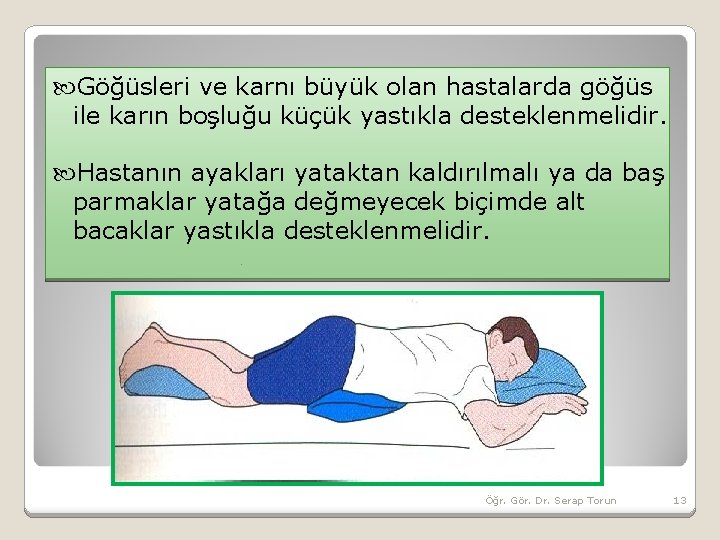 Göğüsleri ve karnı büyük olan hastalarda göğüs ile karın boşluğu küçük yastıkla desteklenmelidir.

Hastanın ayakları yataktan kaldırılmalı ya da baş parmaklar yatağa değmeyecek biçimde alt bacaklar yastıkla desteklenmelidir.

Öğr. Gör. Dr. Serap Torun

13